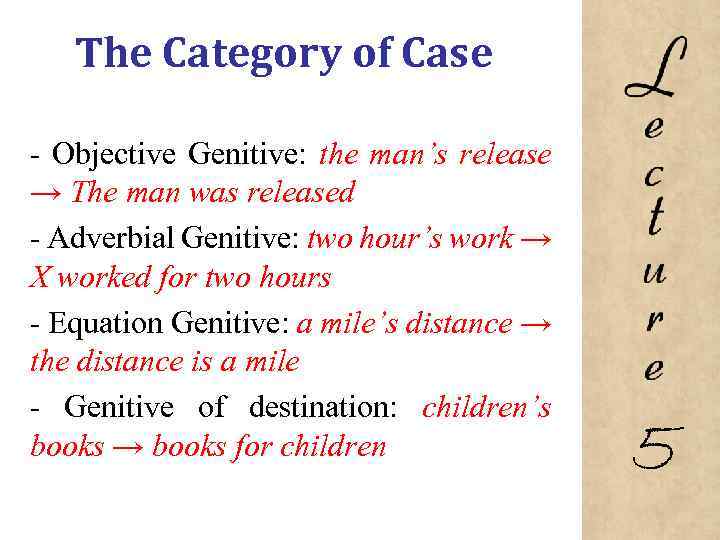 The Category of Case

- Objective Genitive: the man's release → The man was released

- Adverbial Genitive: two hour's work → X worked for two hours

- Equation Genitive: a mile's distance → the distance is a mile

- Genitive of destination: children's books → books for children

Lecture 5